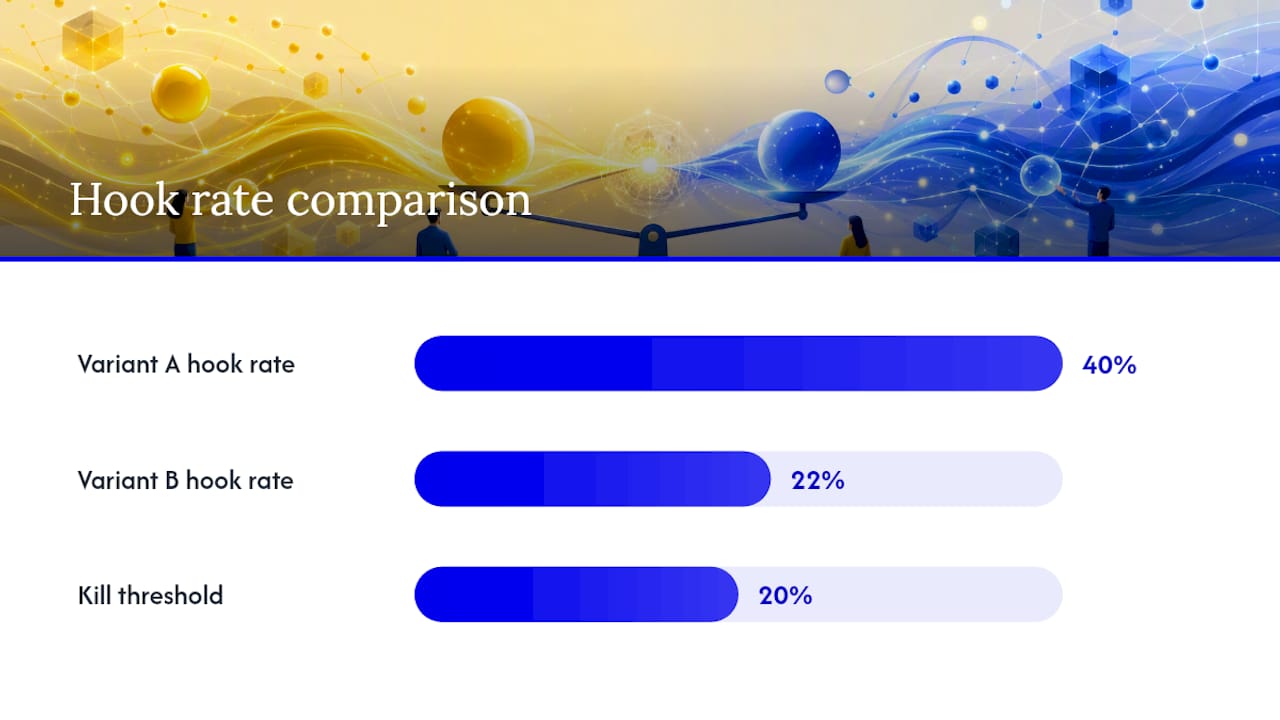 Hook rate comparison

Variant A hook rate 40%

Variant B hook rate 22%

Kill threshold 20%